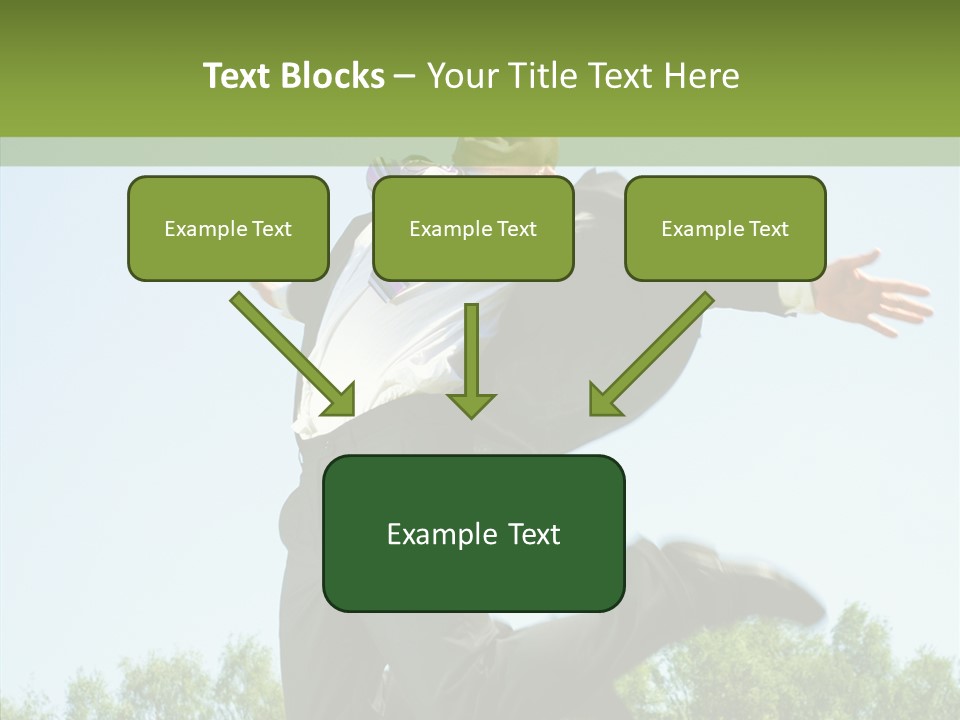 Text Blocks – Your Title Text Here

Example Text

Example Text

Example Text

Example Text